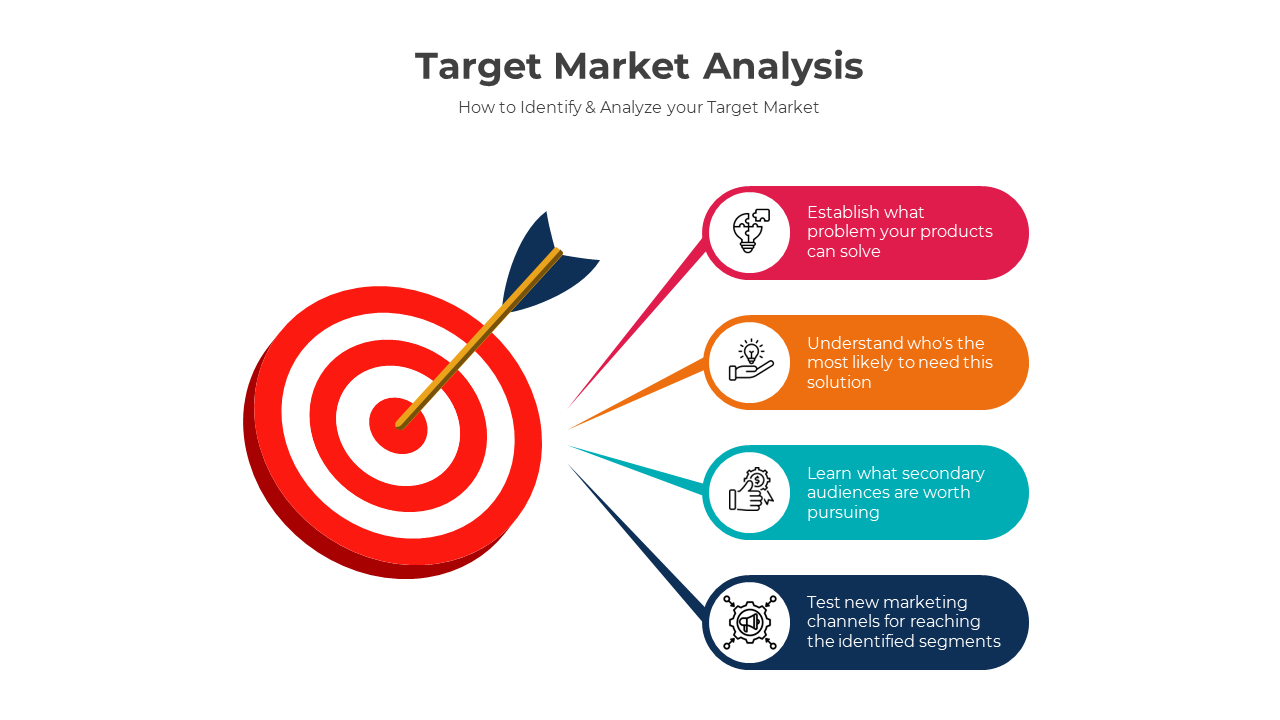 Target Market Analysis

How to Identify & Analyze your Target Market

Establish what problem your products can solve

Understand who's the most likely to need this solution

Learn what secondary audiences are worth pursuing

Test new marketing channels for reaching the identified segments